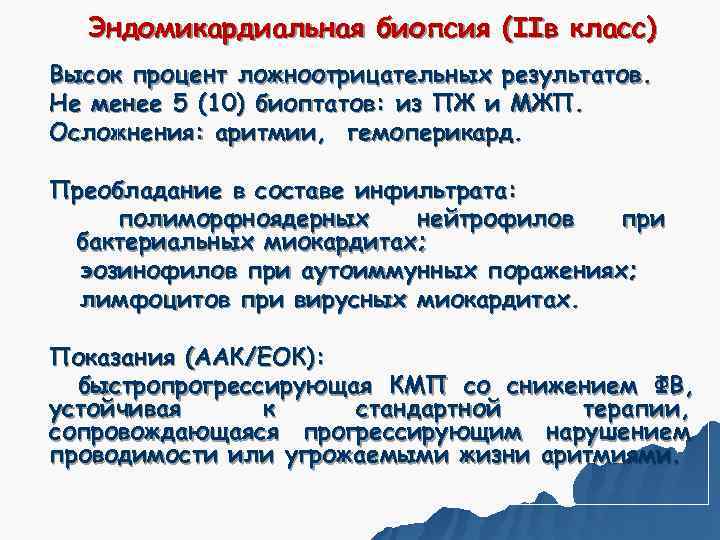 Эндомикардиальная биопсия (IIв класс)

Высок процент ложноотрицательных результатов.
Не менее 5 (10) биоптатов: из ПЖ и МЖП.
Осложнения: аритмии, гемоперикард.

Преобладание в составе инфильтрата:
полиморфноядерных нейтрофилов при бактериальных миокардитах;
эозинофилов при аутоиммунных поражениях;
лимфоцитов при вирусных миокардитах.

Показания (ААК/ЕОК):
быстропрогрессирующая КМП со снижением ФВ, устойчивая к стандартной терапии, сопровождающаяся прогрессирующим нарушением проводимости или угрожаемыми жизни аритмиями.